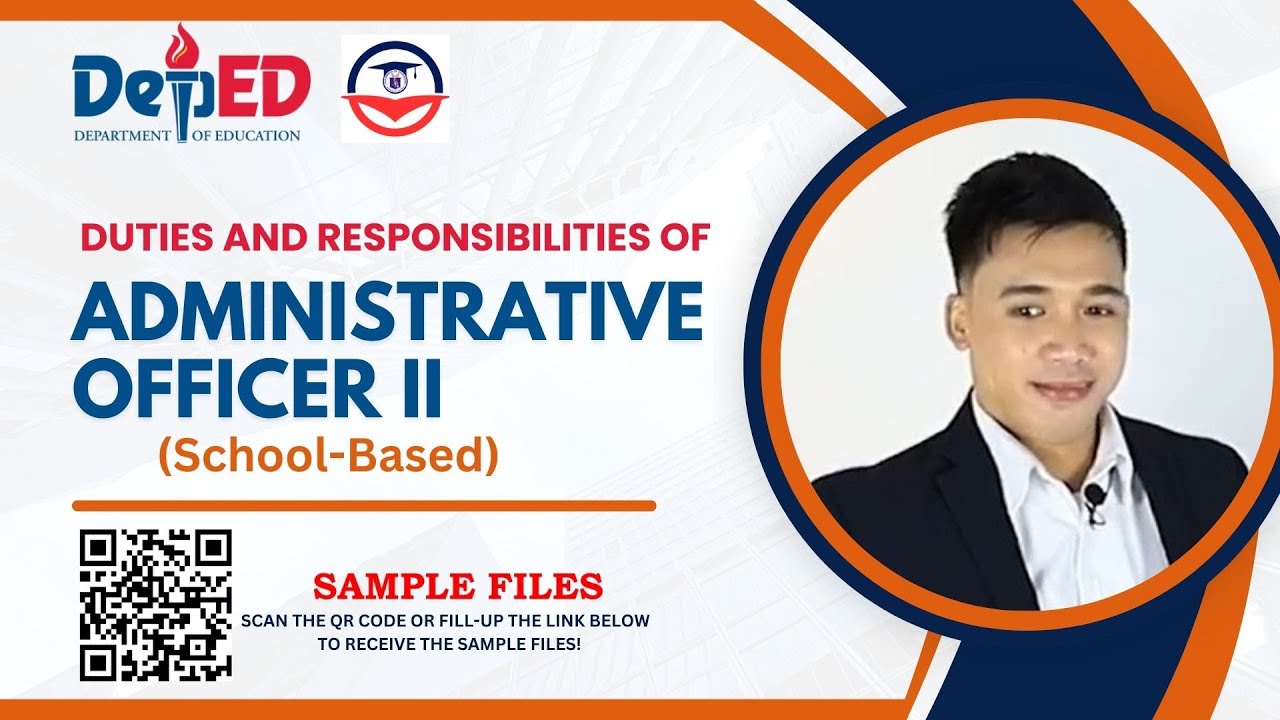 DepED
DEPARTMENT OF EDUCATION

DUTIES AND RESPONSIBILITIES OF
ADMINISTRATIVE OFFICER II
(School-Based)

SAMPLE FILES
SCAN THE QR CODE OR FILL-UP THE LINK BELOW TO RECEIVE THE SAMPLE FILES!